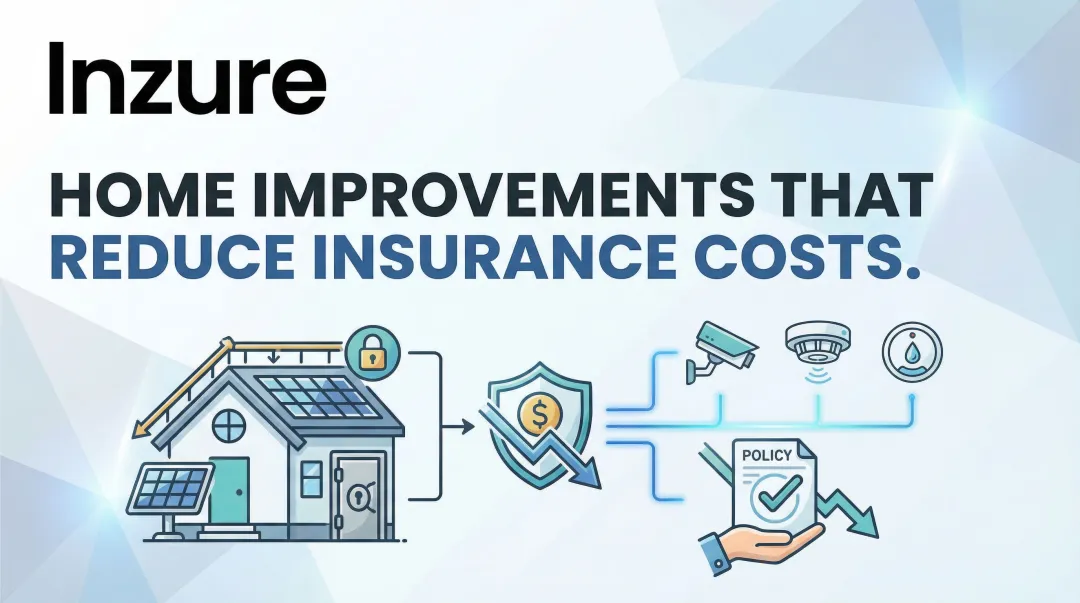 Inzure

HOME IMPROVEMENTS THAT REDUCE INSURANCE COSTS.

$

POLICY